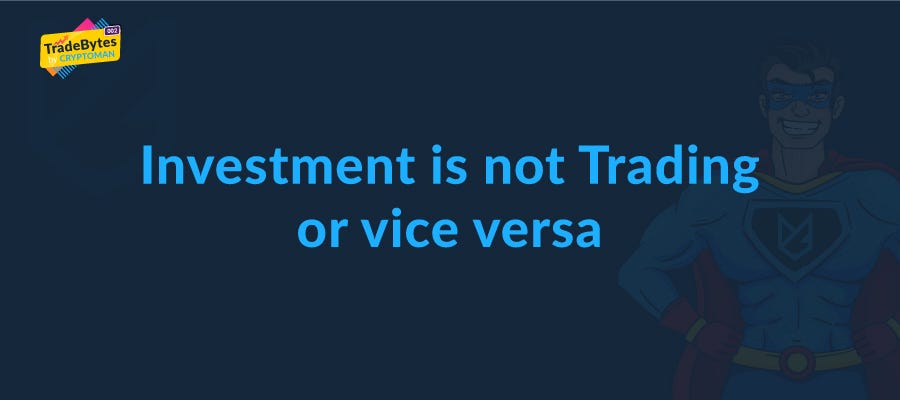 002
TradeBytes
by CRYPTOMAN

Investment is not Trading or vice versa